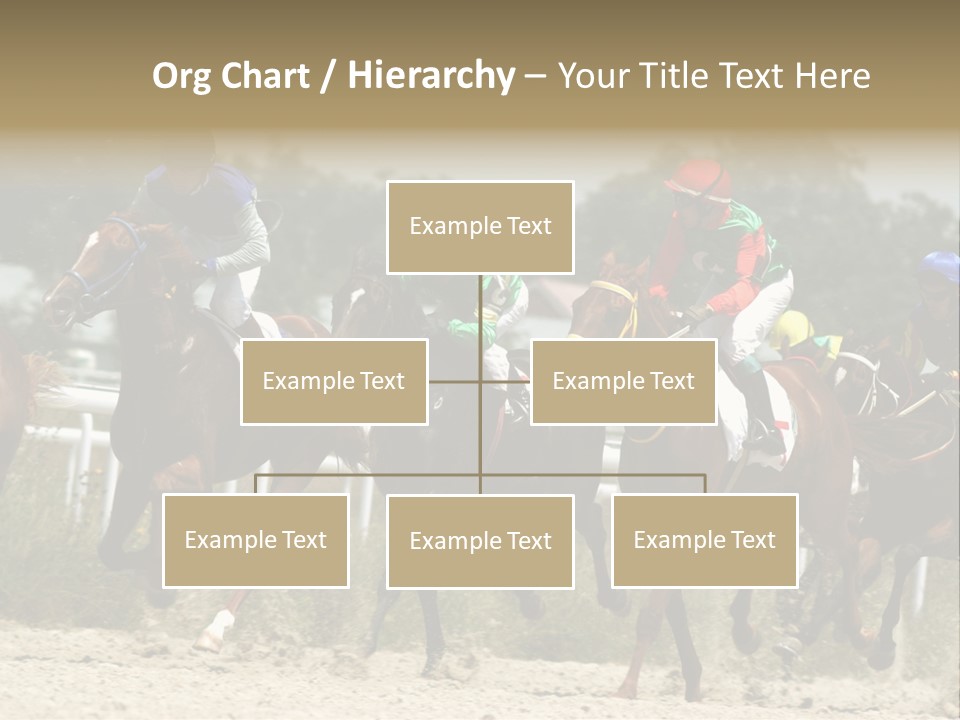 Org Chart / Hierarchy – Your Title Text Here

Example Text

Example Text

Example Text

Example Text

Example Text

Example Text